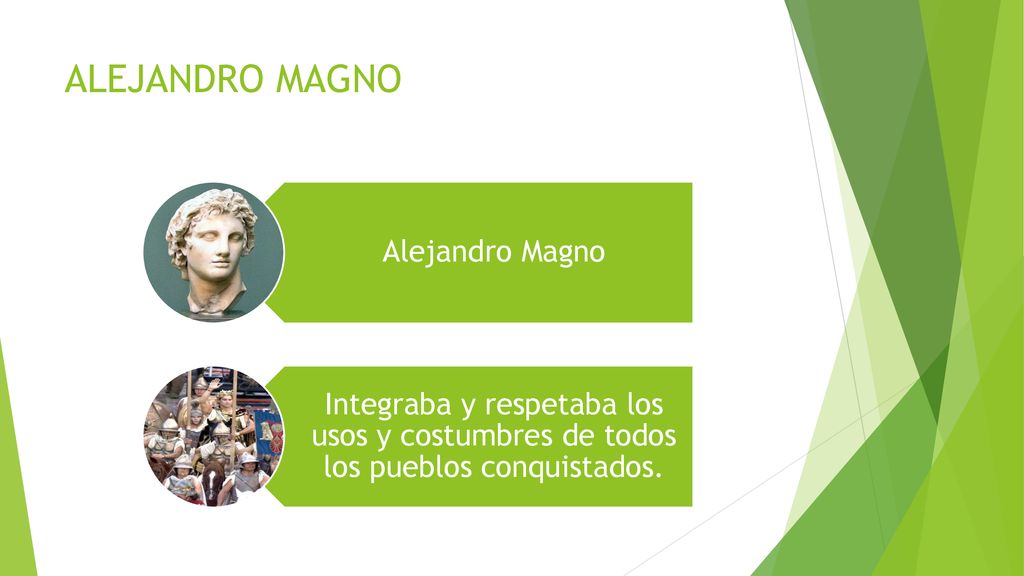 ALEJANDRO MAGNO

Alejandro Magno

Integraba y respetaba los usos y costumbres de todos los pueblos conquistados.